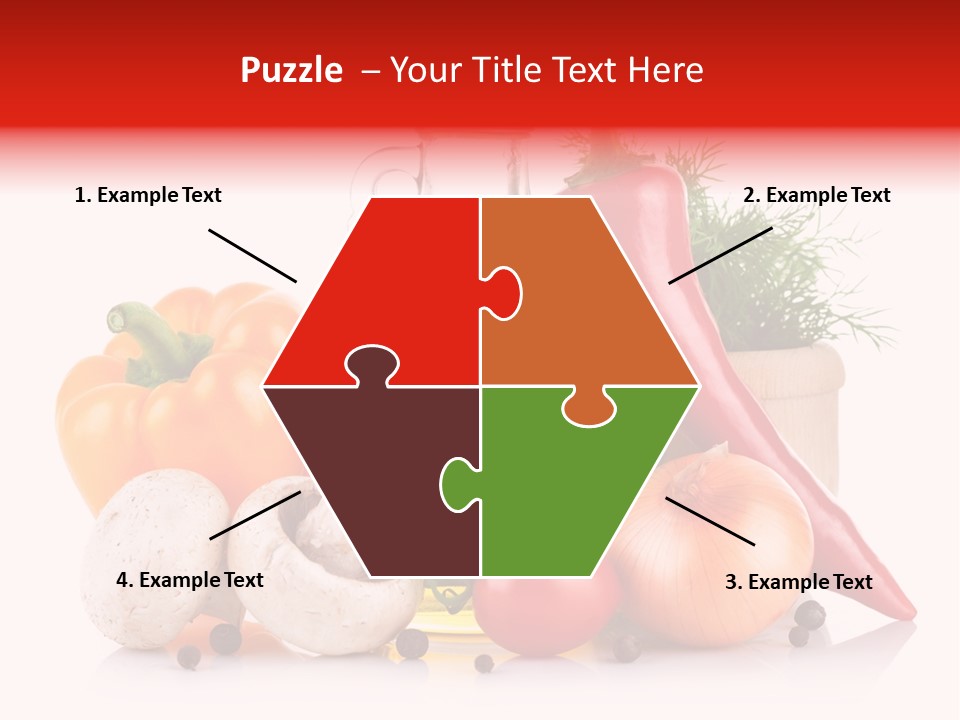 Puzzle – Your Title Text Here

1. Example Text

2. Example Text

4. Example Text

3. Example Text